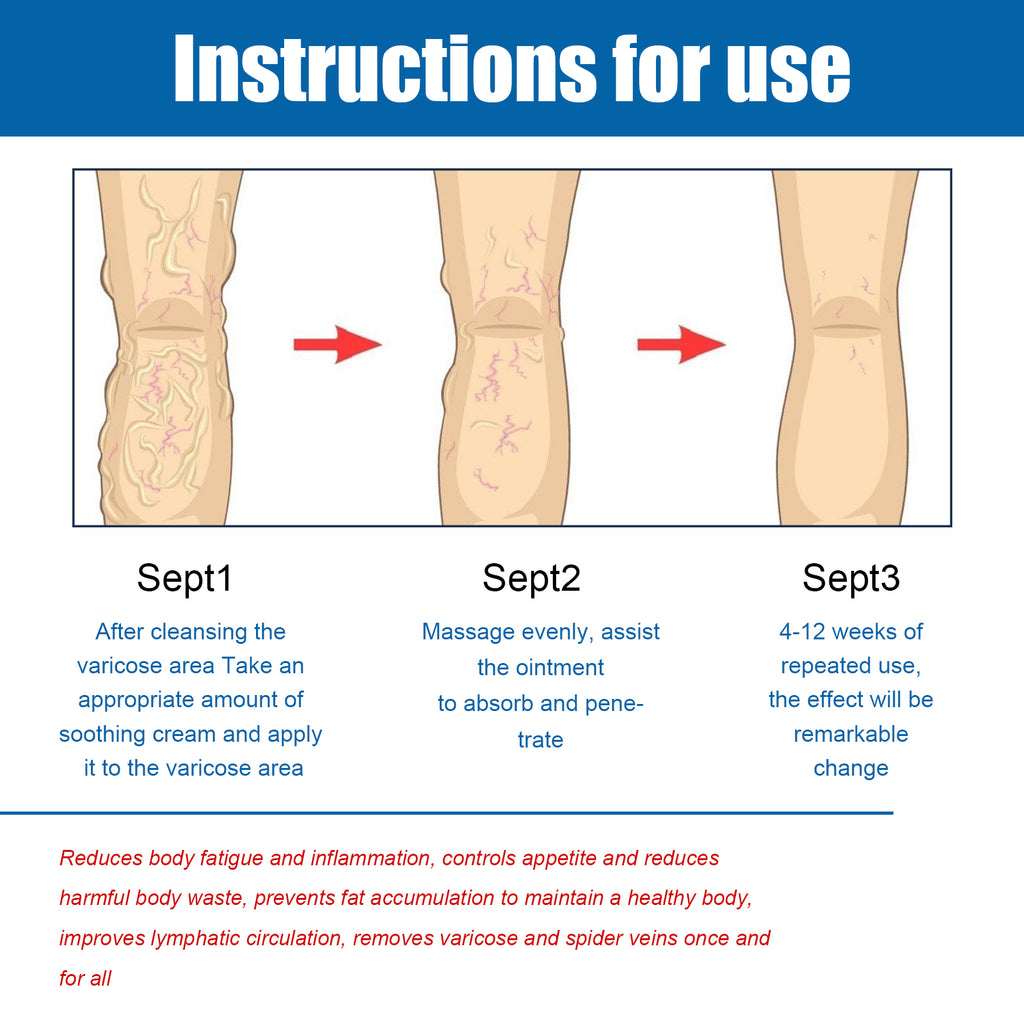 Instructions for use

Sept1

After cleansing the varicose area Take an appropriate amount of soothing cream and apply it to the varicose area

Sept2

Massage evenly, assist the ointment to absorb and penetrate

Sept3

4-12 weeks of repeated use, the effect will be remarkable change

Reduces body fatigue and inflammation, controls appetite and reduces harmful body waste, prevents fat accumulation to maintain a healthy body, improves lymphatic circulation, removes varicose and spider veins once and for all